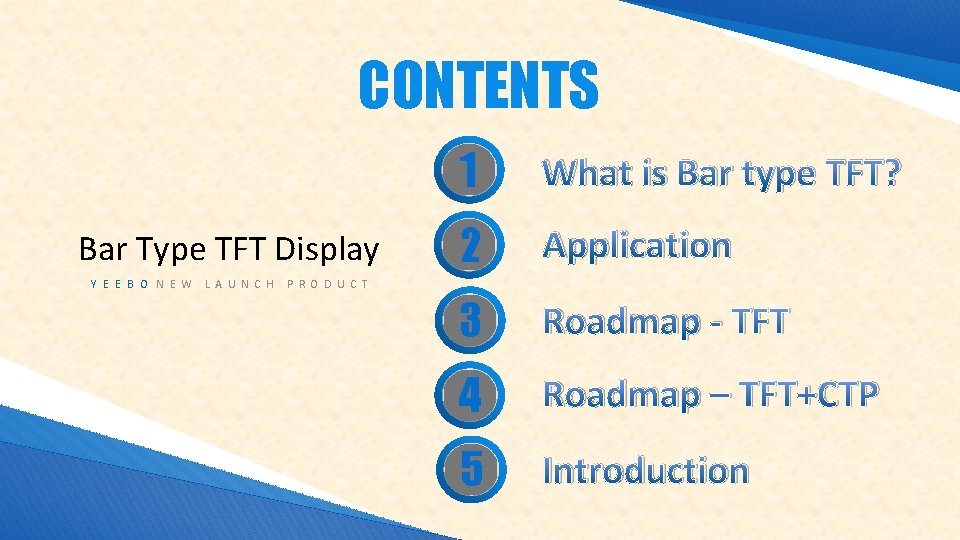 CONTENTS

Bar Type TFT Display

YEEBO NEW LAUNCH PRODUCT

1 What is Bar type TFT?

2 Application

3 Roadmap - TFT

4 Roadmap – TFT+CTP

5 Introduction